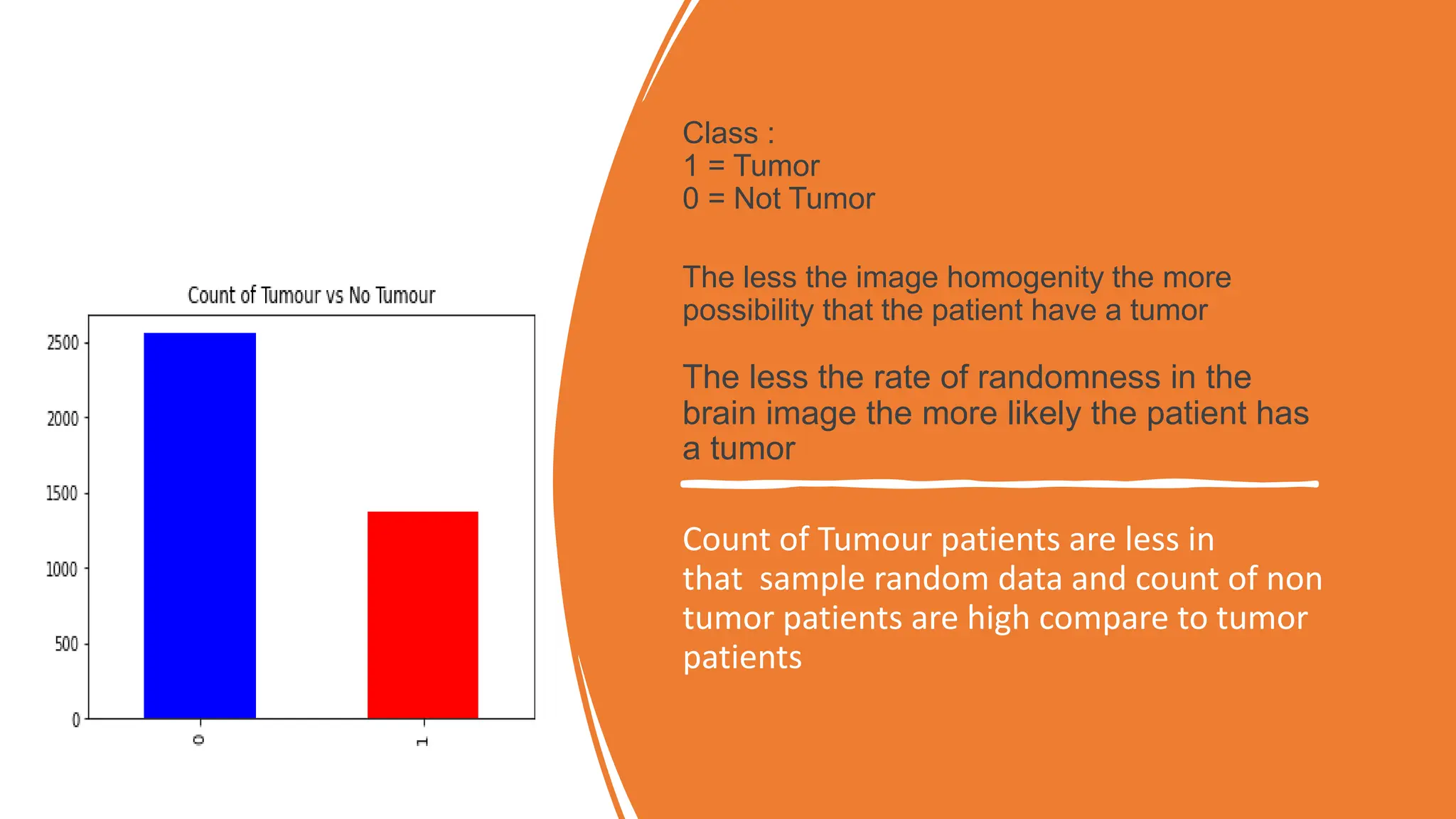 Count of Tumour vs No Tumour

2500
2000
1500
1000
500
0

0
1

Class :
1 = Tumor
0 = Not Tumor

The less the image homogenity the more possibility that the patient have a tumor

The less the rate of randomness in the brain image the more likely the patient has a tumor

Count of Tumour patients are less in that sample random data and count of non tumor patients are high compare to tumor patients